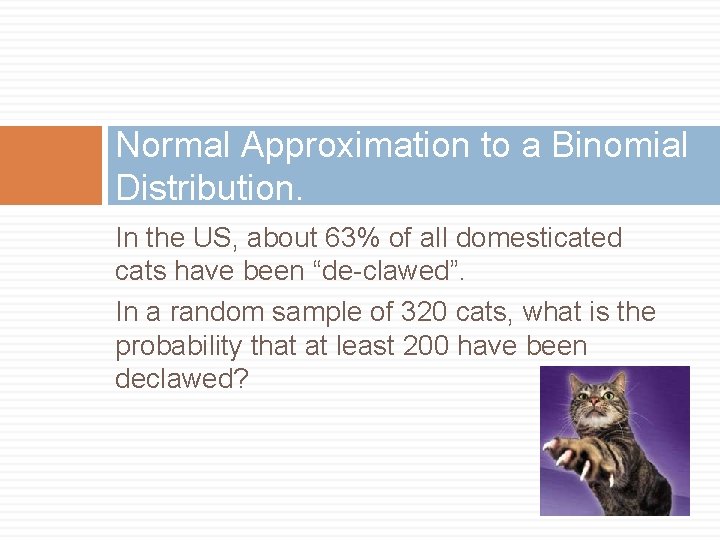 Normal Approximation to a Binomial Distribution.

In the US, about 63% of all domesticated cats have been “de-clawed”.

In a random sample of 320 cats, what is the probability that at least 200 have been declawed?